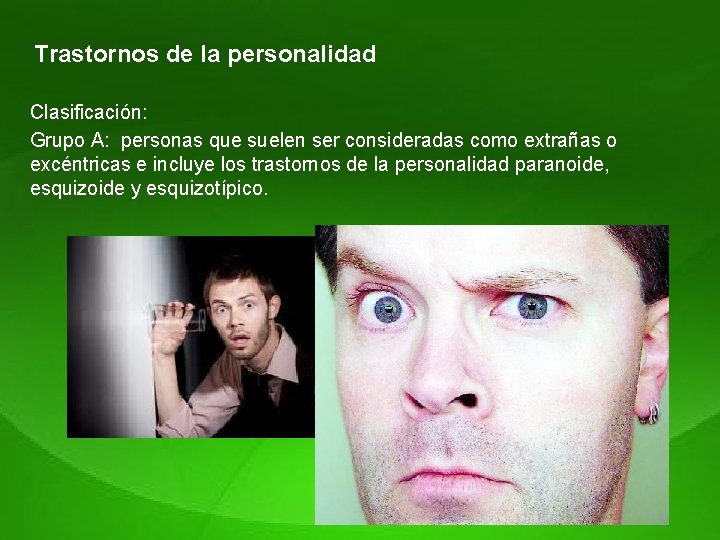 Trastornos de la personalidad

Clasificación:
Grupo A: personas que suelen ser consideradas como extrañas o excéntricas e incluye los trastornos de la personalidad paranoide, esquizoide y esquizotípico.